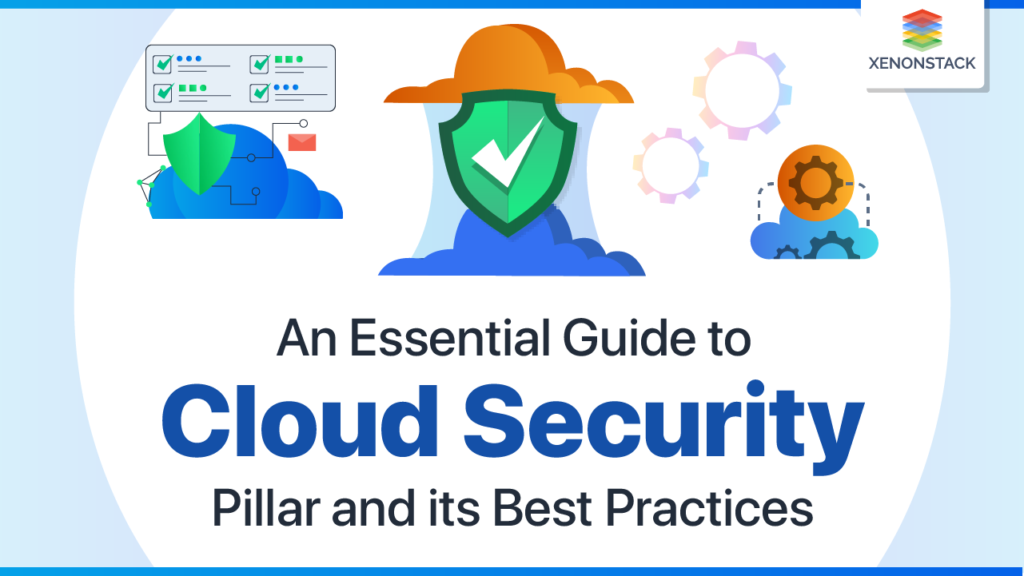 XENONSTACK

An Essential Guide to
Cloud Security
Pillar and its Best Practices